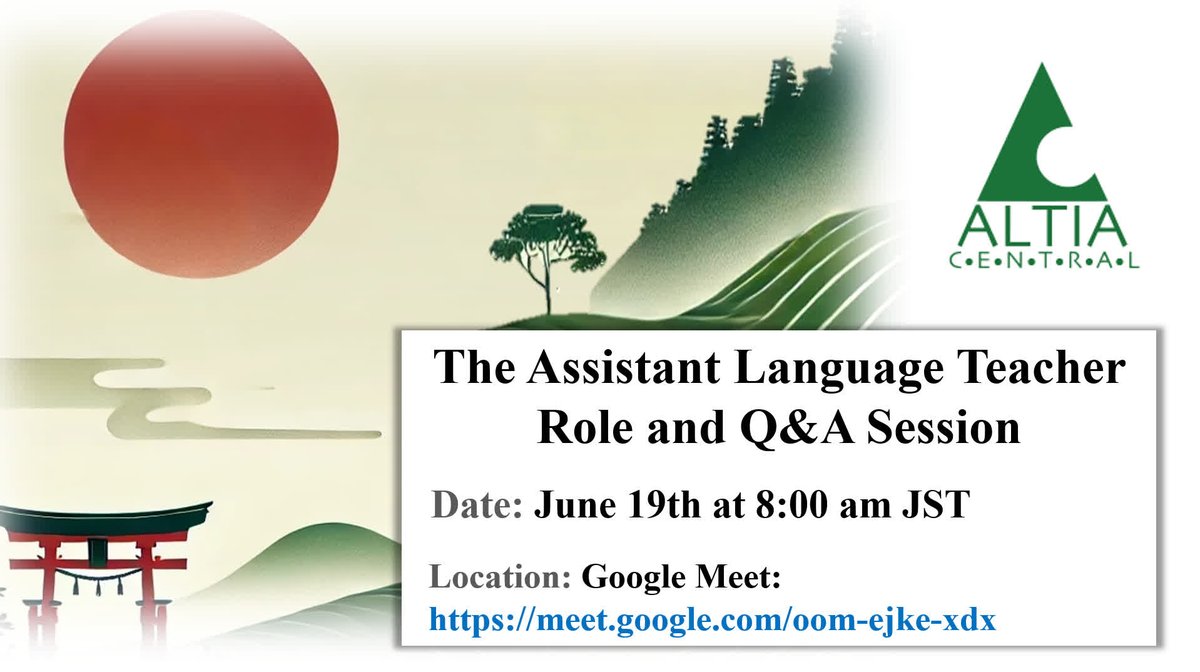 ALTIA
C•E•N•T•R•A•L

The Assistant Language Teacher Role and Q&A Session

Date: June 19th at 8:00 am JST

Location: Google Meet: https://meet.google.com/oom-ejke-xdx